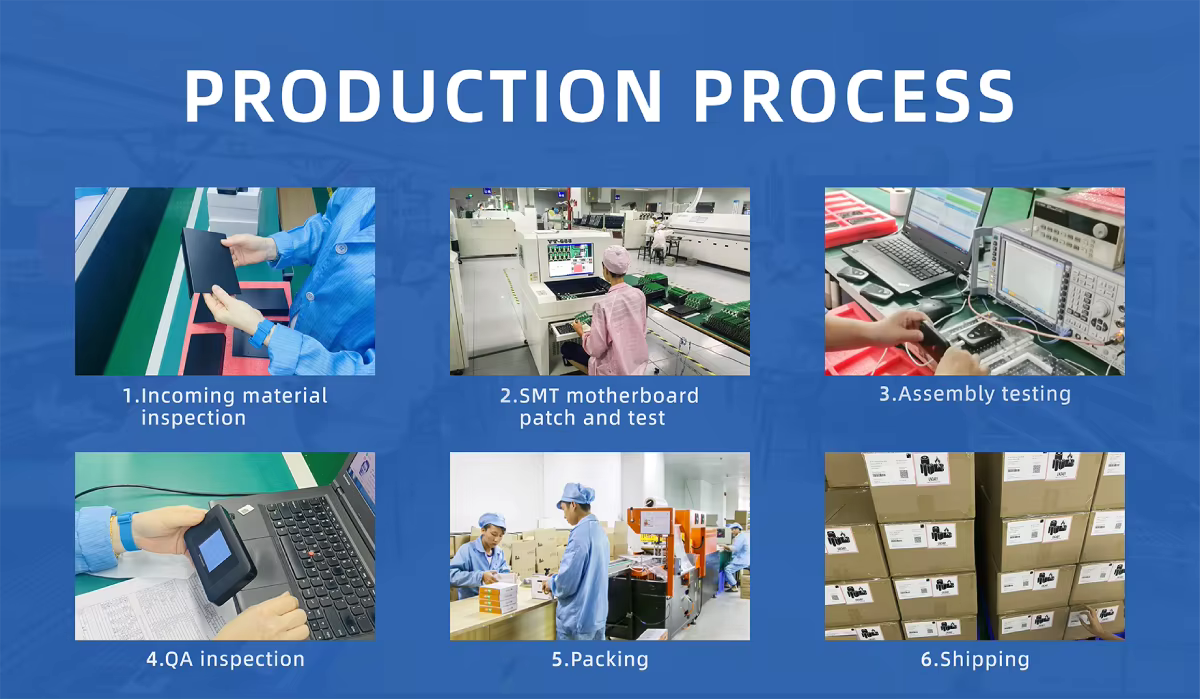 PRODUCTION PROCESS

1.Incoming material inspection

2.SMT motherboard patch and test

3.Assembly testing

4.QA inspection

5.Packing

6.Shipping